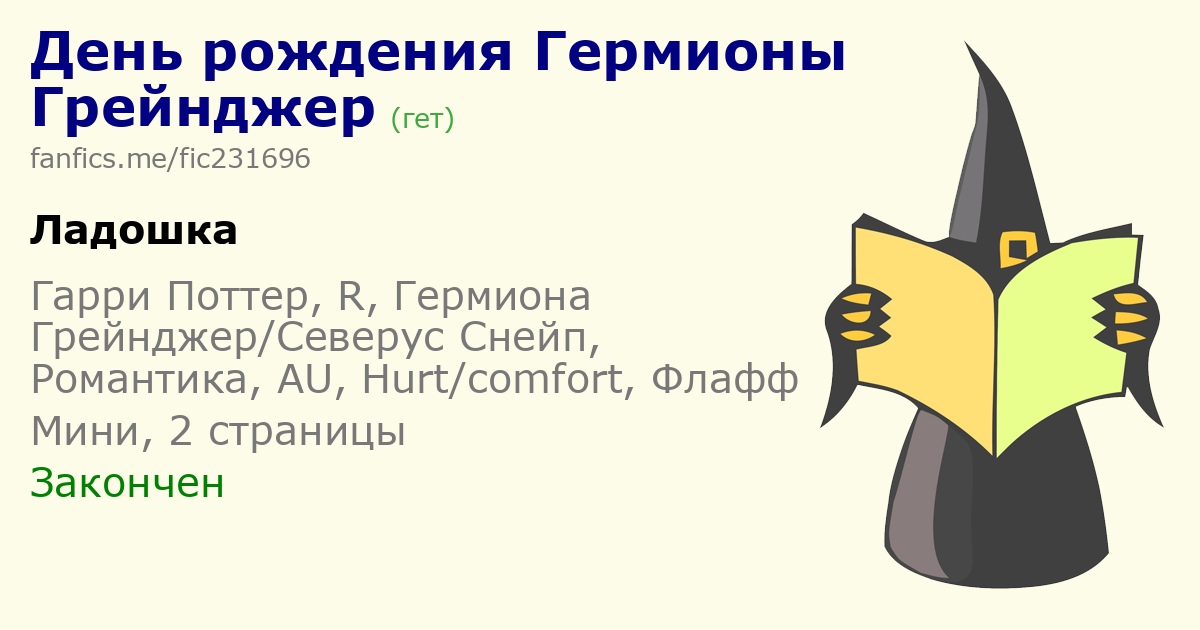 День рождения Гермионы Грейнджер (гет)

fanfics.me/fic231696

Ладошка

Гарри Поттер, R, Гермиона Грейнджер/Северус Снейп, Романтика, AU, Hurt/comfort, Флафф

Мини, 2 страницы

Закончен